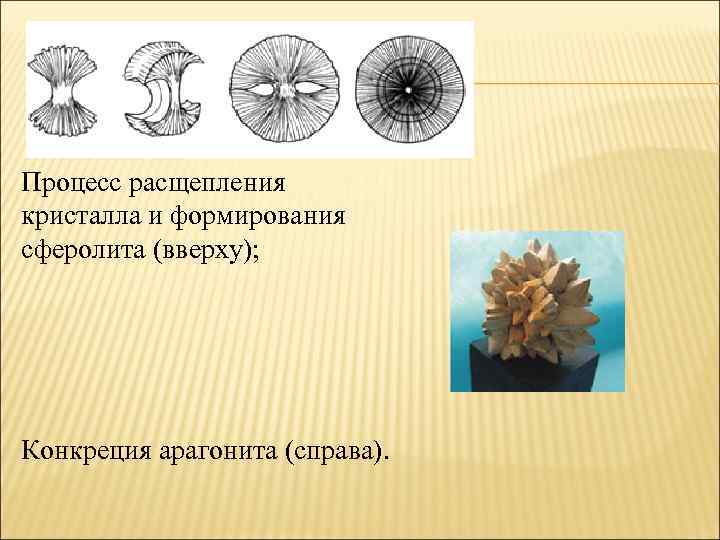 Процесс расщепления кристалла и формирования сферолита (вверху);

Конкреция арагонита (справа).